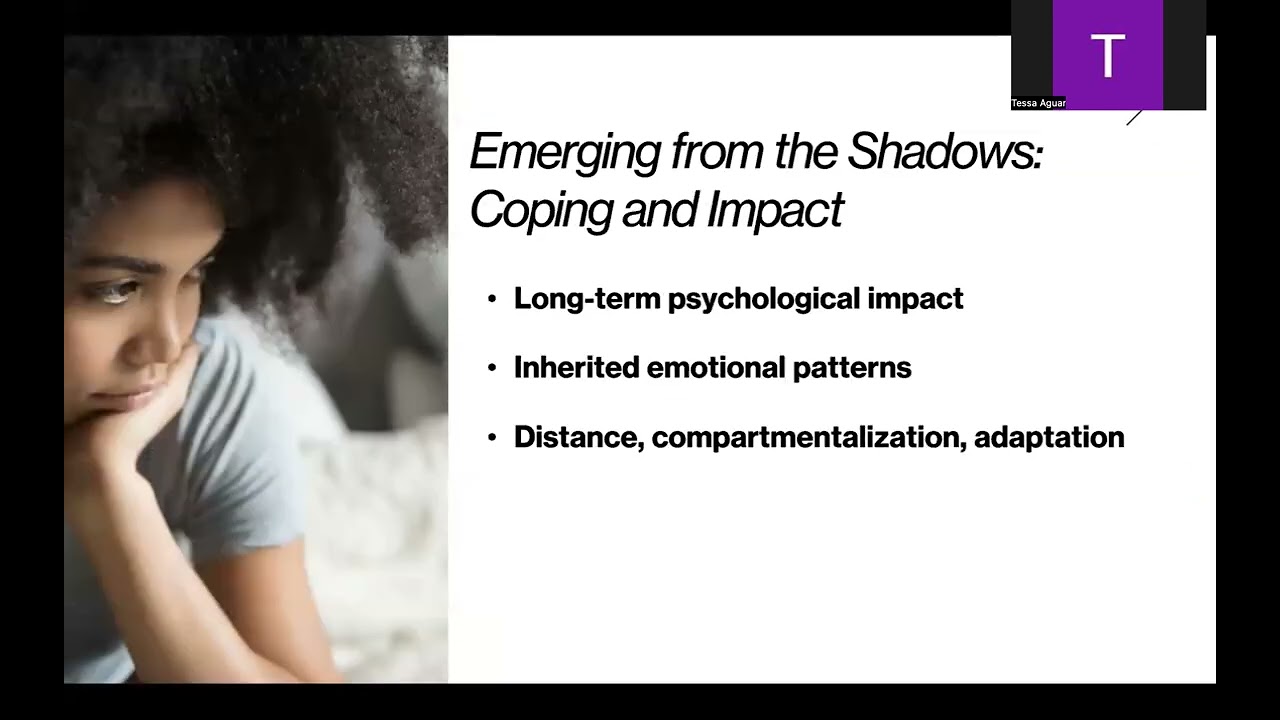 T
Tessa Aguar

Emerging from the Shadows: Coping and Impact

• Long-term psychological impact
• Inherited emotional patterns
• Distance, compartmentalization, adaptation